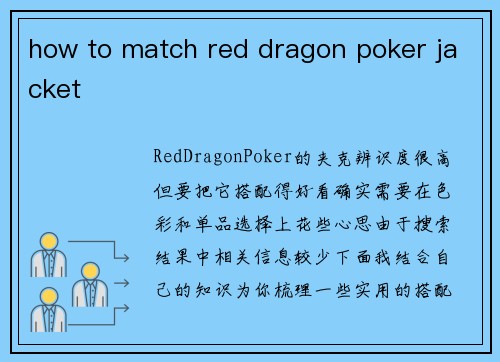 how to match red dragon poker jacket

RedDragonPoker的夹克辨识度很高但要把它搭配得好看确实需要在色彩和单品选择上花些心思由于搜索结果中相关信息较少下面我结合自己的知识为你梳理一些实用的搭配